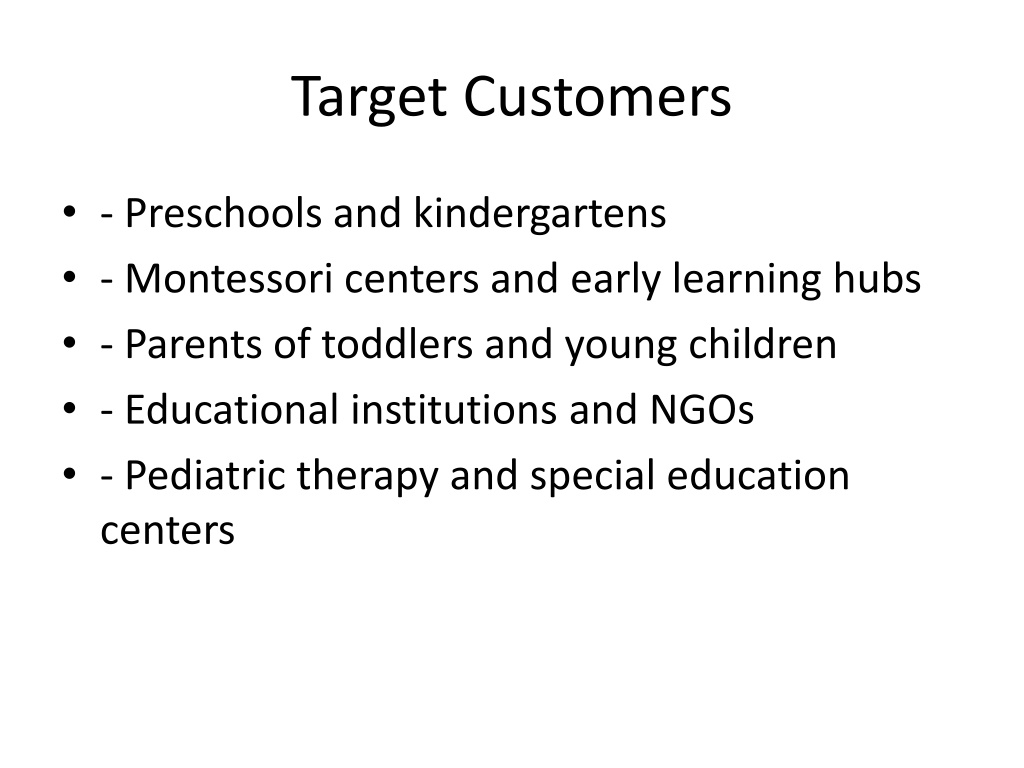 Target Customers

• - Preschools and kindergartens
• - Montessori centers and early learning hubs
• - Parents of toddlers and young children
• - Educational institutions and NGOs
• - Pediatric therapy and special education centers